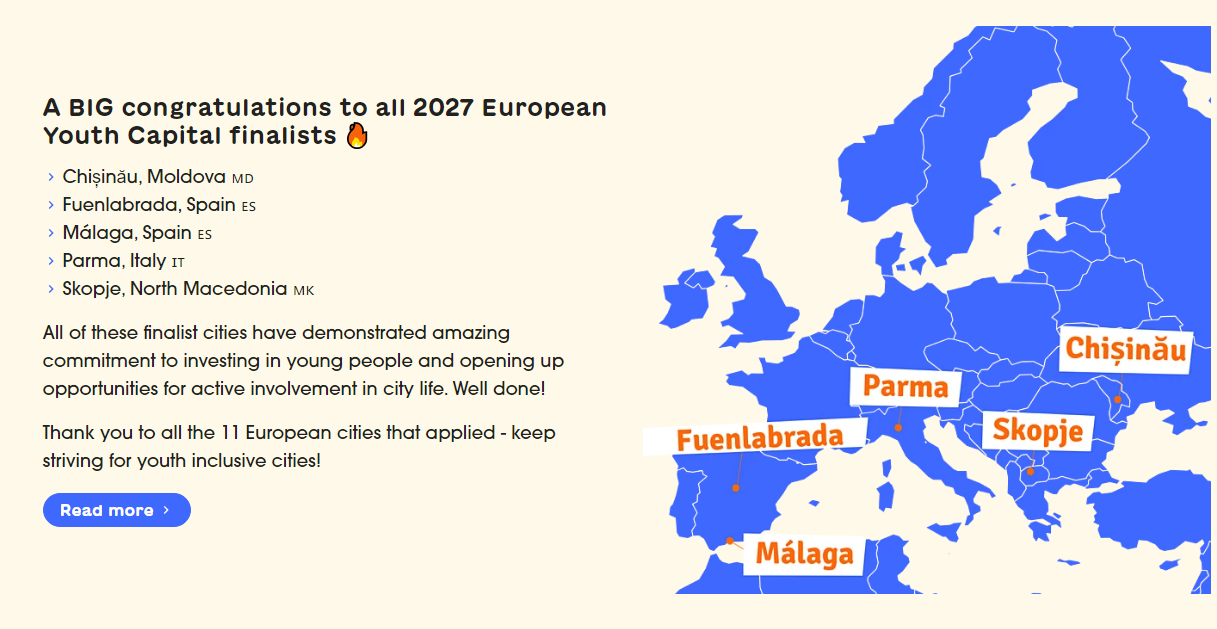 A BIG congratulations to all 2027 European Youth Capital finalists 🔥

› Chișinău, Moldova MD
› Fuenlabrada, Spain ES
› Málaga, Spain ES
› Parma, Italy IT
› Skopje, North Macedonia MK

All of these finalist cities have demonstrated amazing commitment to investing in young people and opening up opportunities for active involvement in city life. Well done!

Thank you to all the 11 European cities that applied - keep striving for youth inclusive cities!

Read more ›

Chișinău

Parma

Skopje

Fuenlabrada

Málaga